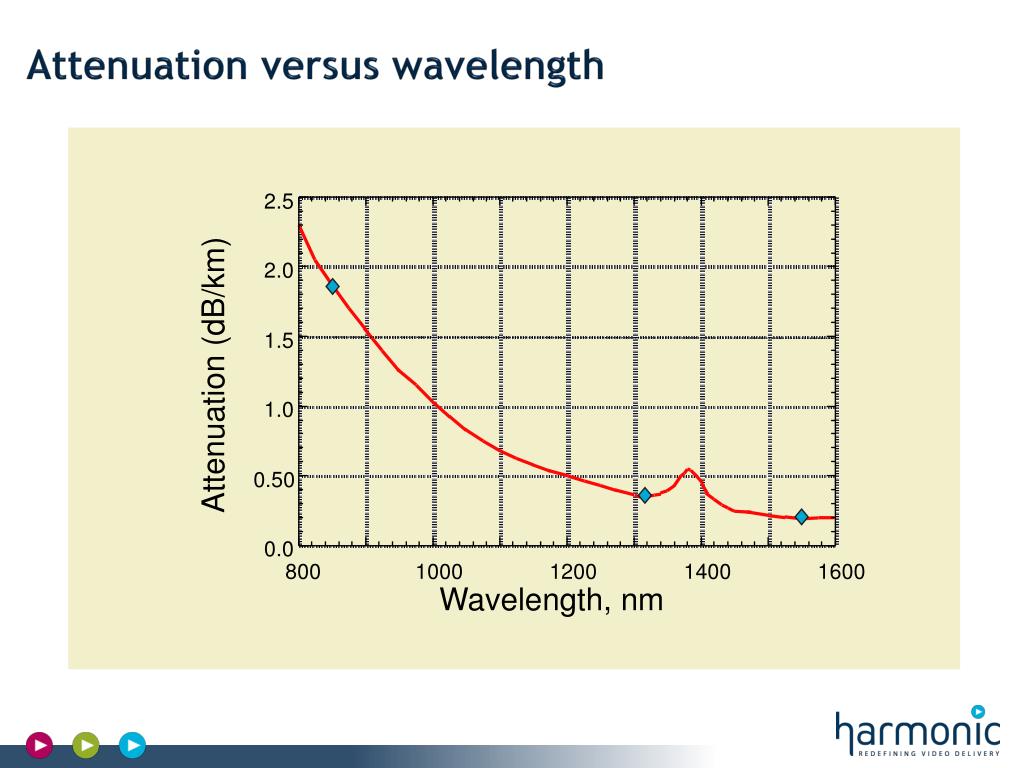 Attenuation versus wavelength

Attenuation (dB/km)

2.5
2.0
1.5
1.0
0.50
0.0

800 1000 1200 1400 1600

Wavelength, nm

harmonic
REDEFINING VIDEO DELIVERY